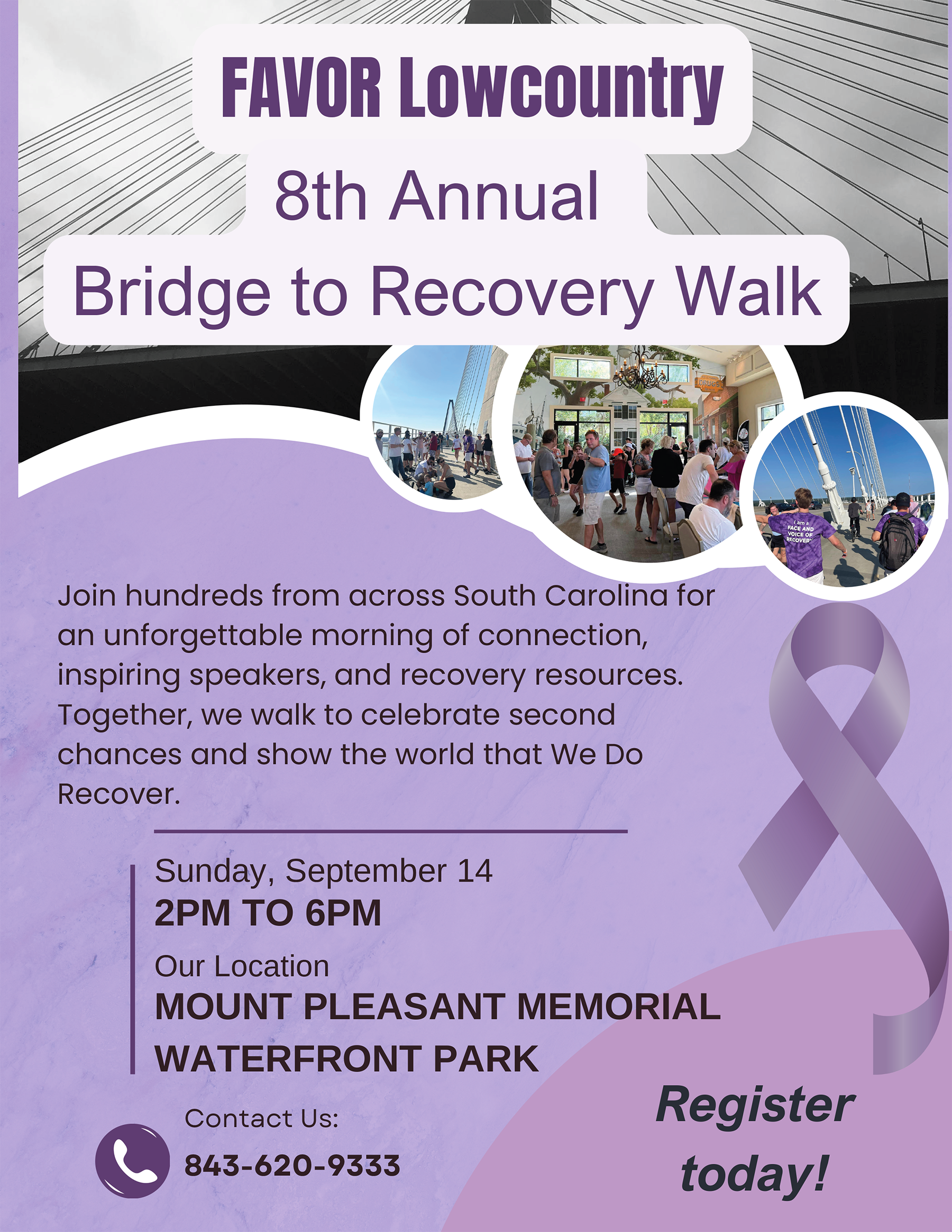 FAVOR Lowcountry

8th Annual

Bridge to Recovery Walk

DRUGS

I am a FACE AND VOICE OF RECOVERY

Join hundreds from across South Carolina for an unforgettable morning of connection, inspiring speakers, and recovery resources. Together, we walk to celebrate second chances and show the world that We Do Recover.

Sunday, September 14

2PM TO 6PM

Our Location

MOUNT PLEASANT MEMORIAL WATERFRONT PARK

Contact Us:

843-620-9333

Register today!